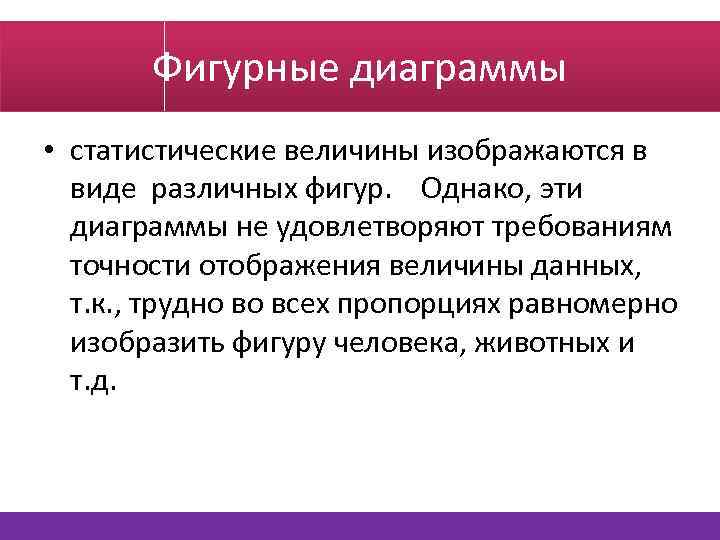 Фигурные диаграммы

• статистические величины изображаются в виде различных фигур. Однако, эти диаграммы не удовлетворяют требованиям точности отображения величины данных, т.к., трудно во всех пропорциях равномерно изобразить фигуру человека, животных и т.д.